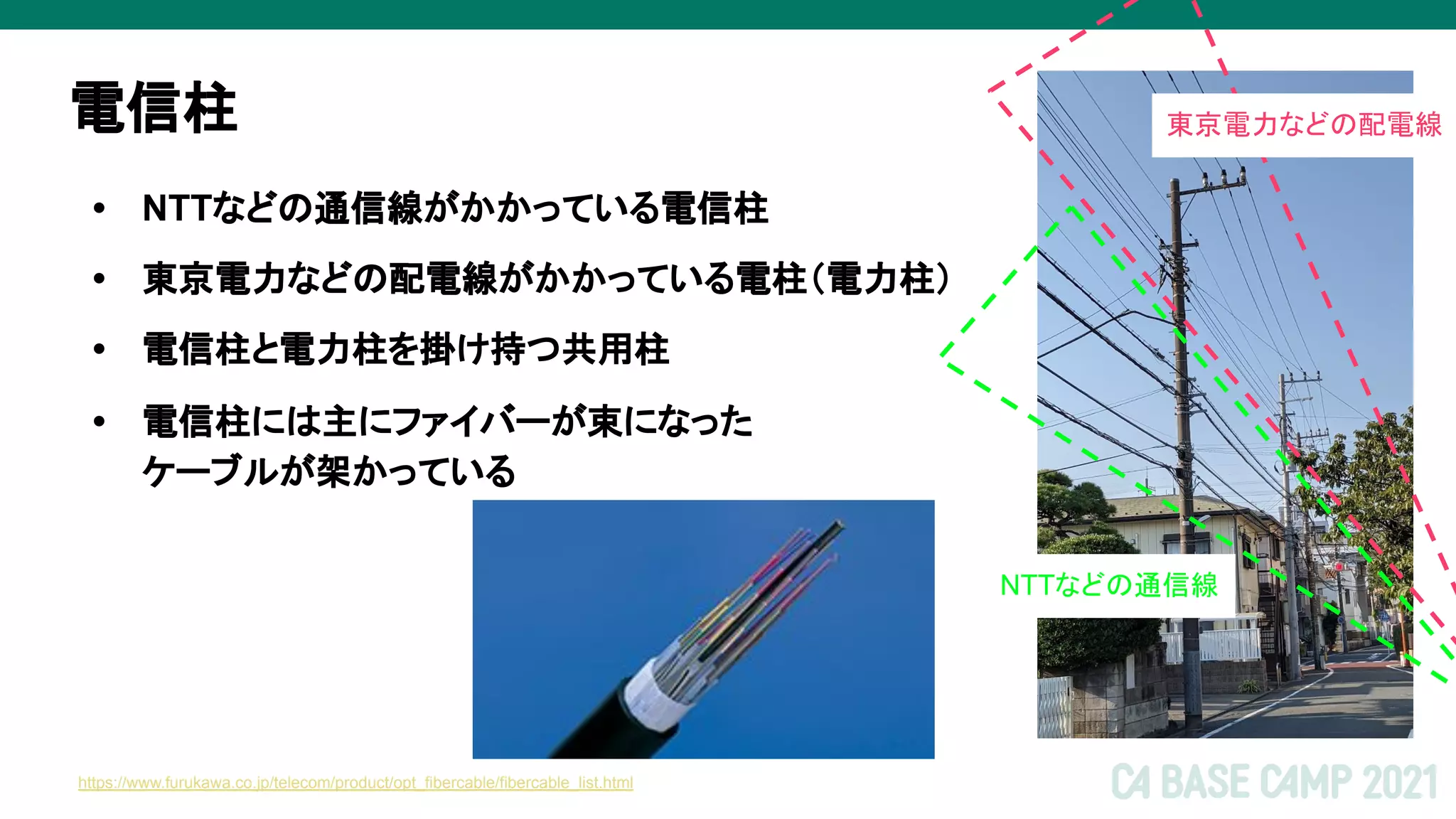 電信柱

• NTTなどの通信線がかかっている電信柱
• 東京電力などの配電線がかかっている電柱(電力柱)
• 電信柱と電力柱を掛け持つ共用柱
• 電信柱には主にファイバーが束になったケーブルが架かっている

東京電力などの配電線

NTTなどの通信線

https://www.furukawa.co.jp/telecom/product/opt_fibercable/fibercable_list.html

CA BASE CAMP 2021